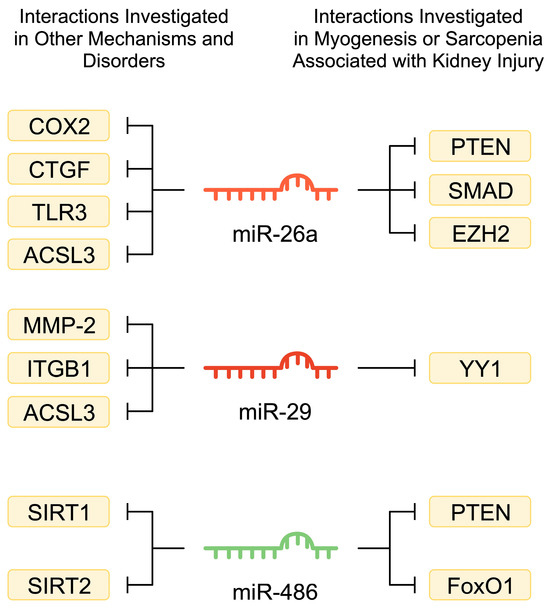 Interactions Investigated in Other Mechanisms and Disorders

Interactions Investigated in Myogenesis or Sarcopenia Associated with Kidney Injury

COX2
CTGF
TLR3
ACSL3

miR-26a

PTEN
SMAD
EZH2

MMP-2
ITGB1
ACSL3

miR-29

YY1

SIRT1
SIRT2

miR-486

PTEN
FoxO1